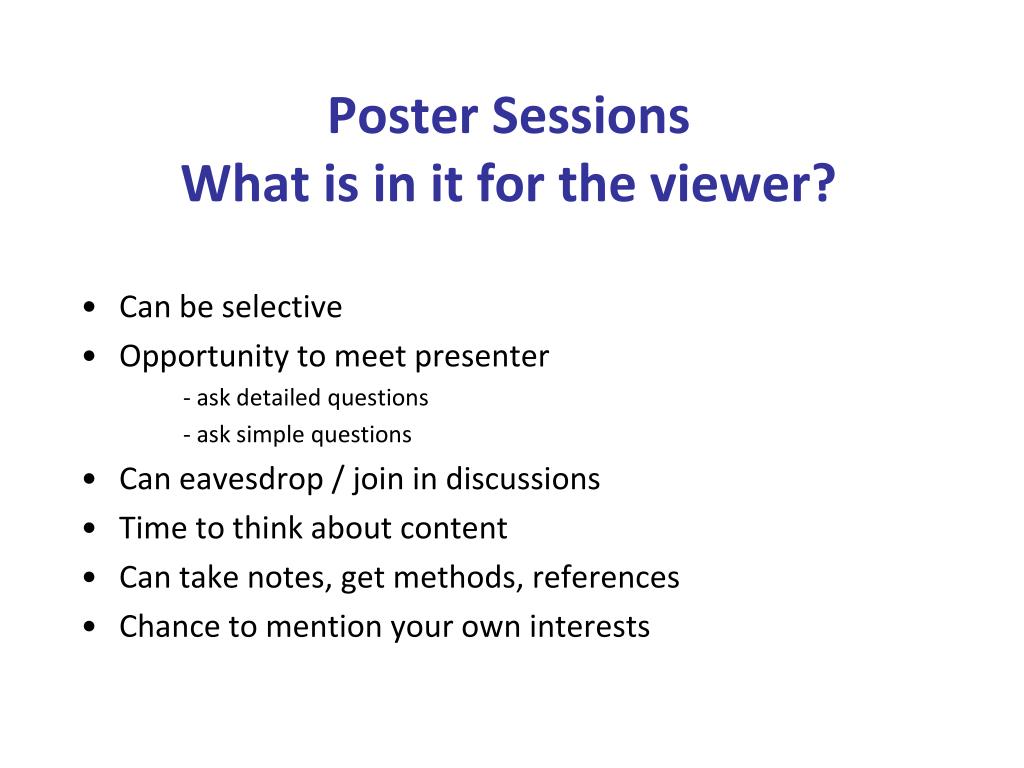 Poster Sessions
What is in it for the viewer?

• Can be selective
• Opportunity to meet presenter
  - ask detailed questions
  - ask simple questions
• Can eavesdrop / join in discussions
• Time to think about content
• Can take notes, get methods, references
• Chance to mention your own interests